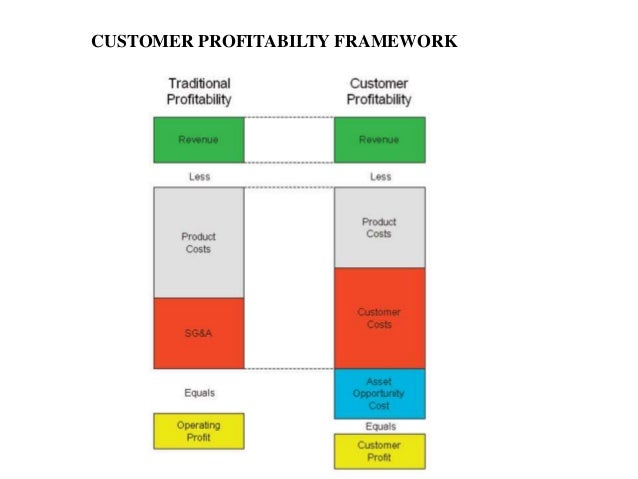 CUSTOMER PROFITABILTY FRAMEWORK

Traditional Profitability

Revenue

Less

Product Costs

SG&A

Equals

Operating Profit

Customer Profitability

Revenue

Less

Product Costs

Customer Costs

Asset Opportunity Cost

Equals

Customer Profit